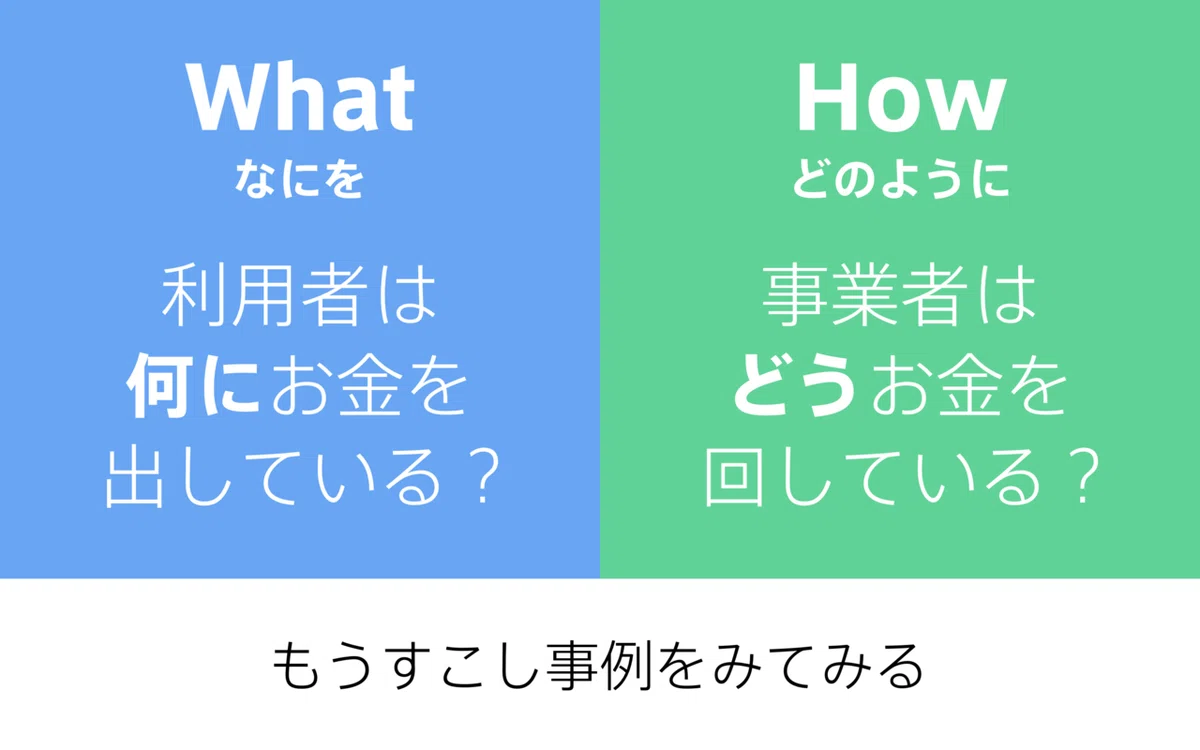 What
なにを

利用者は
何にお金を
出している？

How
どのように

事業者は
どうお金を
回している？

もうすこし事例をみてみる